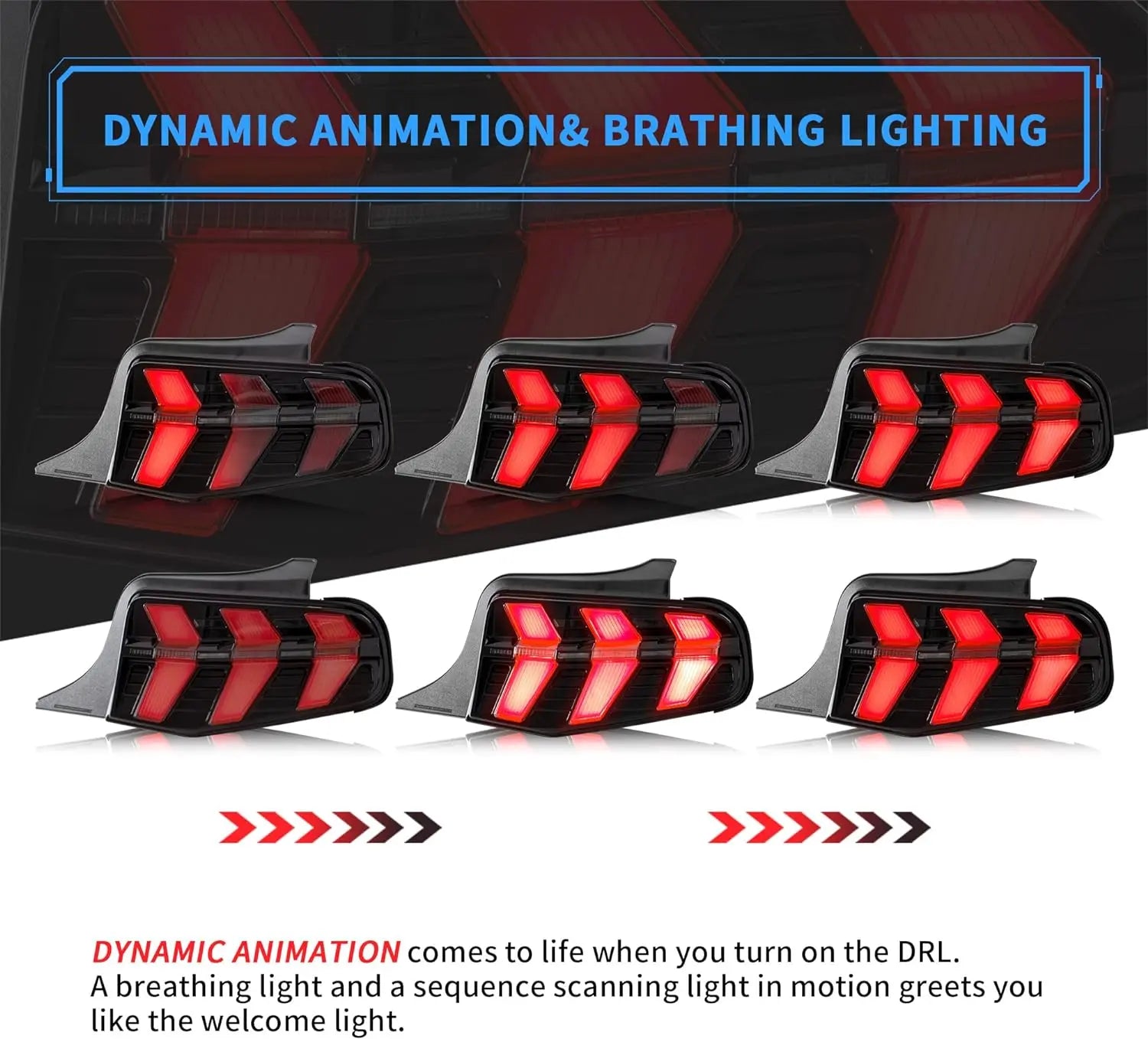 DYNAMIC ANIMATION& BRATHING LIGHTING

DYNAMIC ANIMATION comes to life when you turn on the DRL. A breathing light and a sequence scanning light in motion greets you like the welcome light.